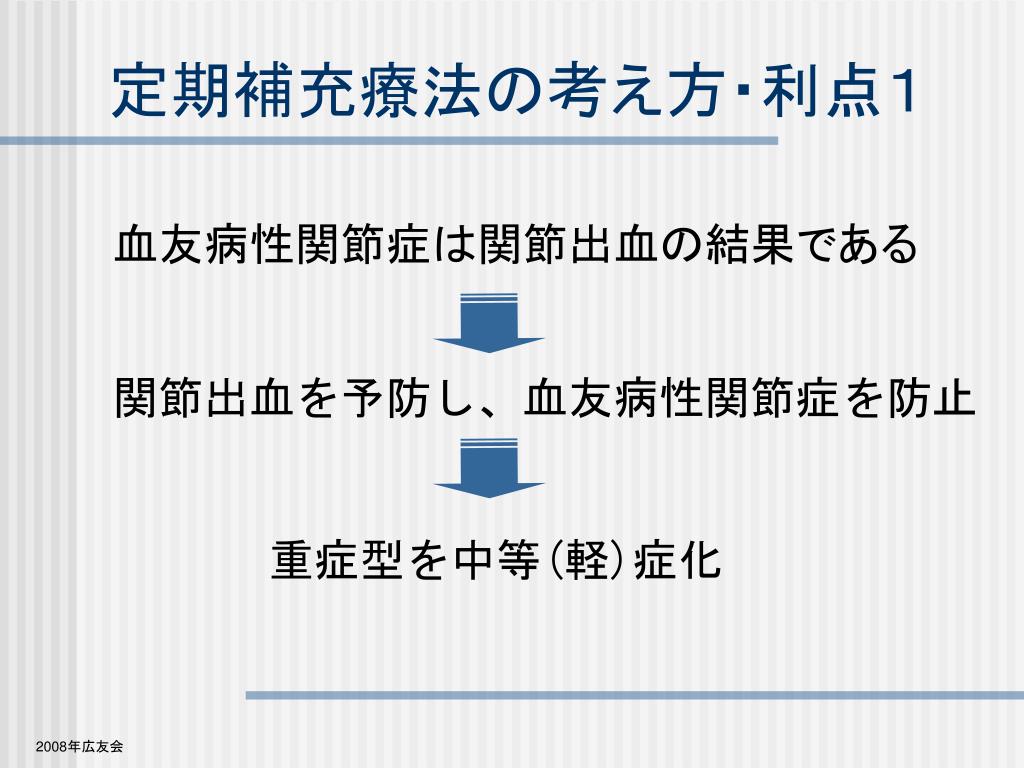 定期補充療法の考え方･利点1

血友病性関節症は関節出血の結果である

関節出血を予防し、血友病性関節症を防止

重症型を中等(軽)症化

2008年広友会